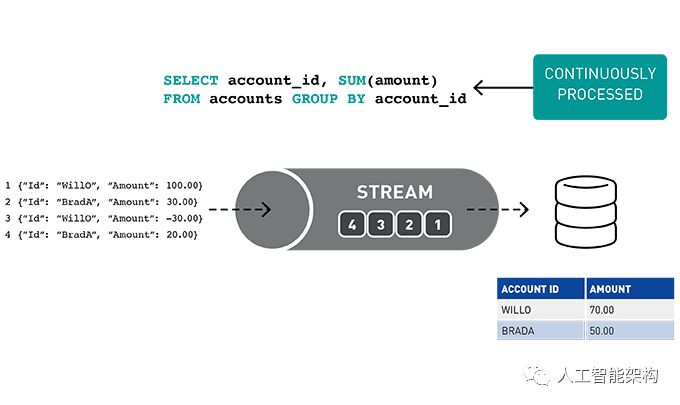 SELECT account_id, SUM(amount)
FROM accounts GROUP BY account_id

CONTINUOUSLY PROCESSED

1 {"Id": "WillO", "Amount": 100.00}
2 {"Id": "BradA", "Amount": 30.00}
3 {"Id": "WillO", "Amount": -30.00}
4 {"Id": "BradA", "Amount": 20.00}

STREAM

4 3 2 1

| ACCOUNT ID | AMOUNT |
|---|---|
| WILLO | 70.00 |
| BRADA | 50.00 |

人工智能架构